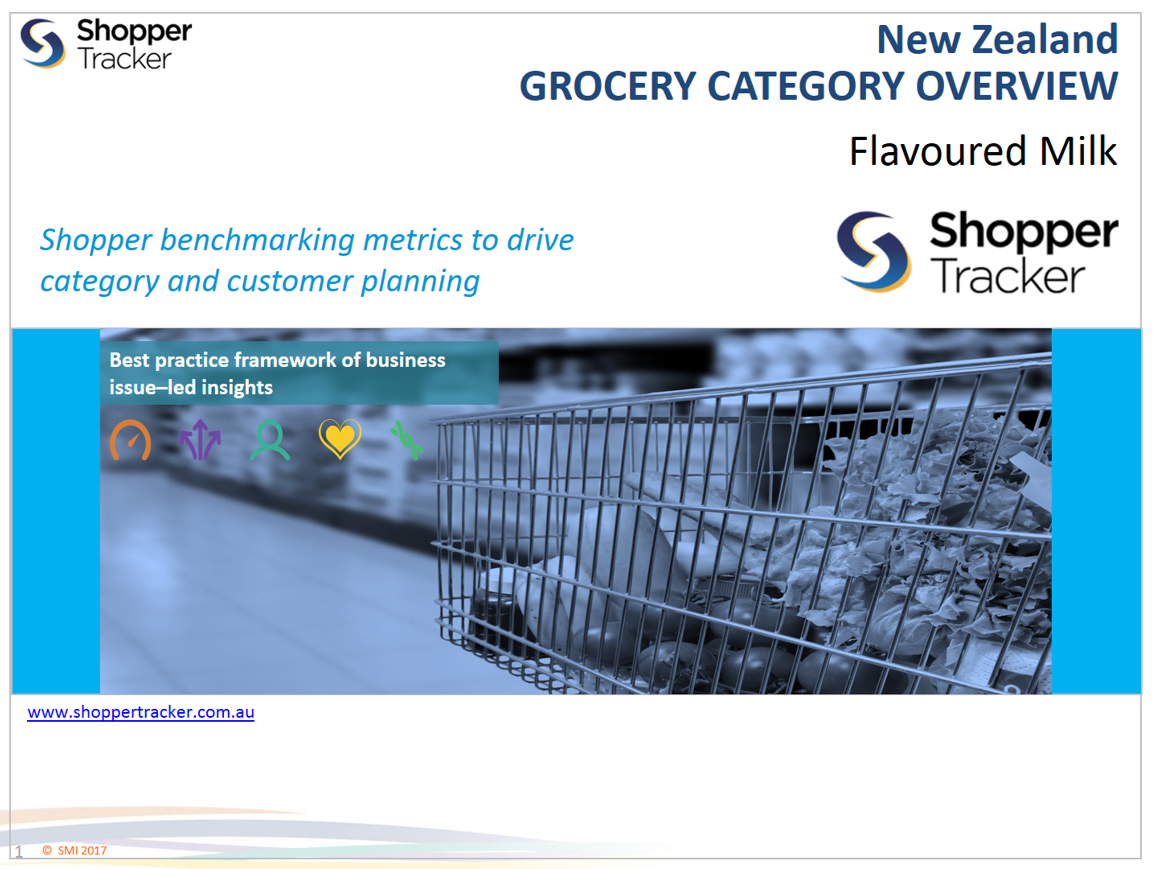 Shopper Tracker

New Zealand
GROCERY CATEGORY OVERVIEW

Flavoured Milk

Shopper benchmarking metrics to drive category and customer planning

Shopper Tracker

Best practice framework of business issue–led insights

www.shoppertracker.com.au

1 © SMI 2017